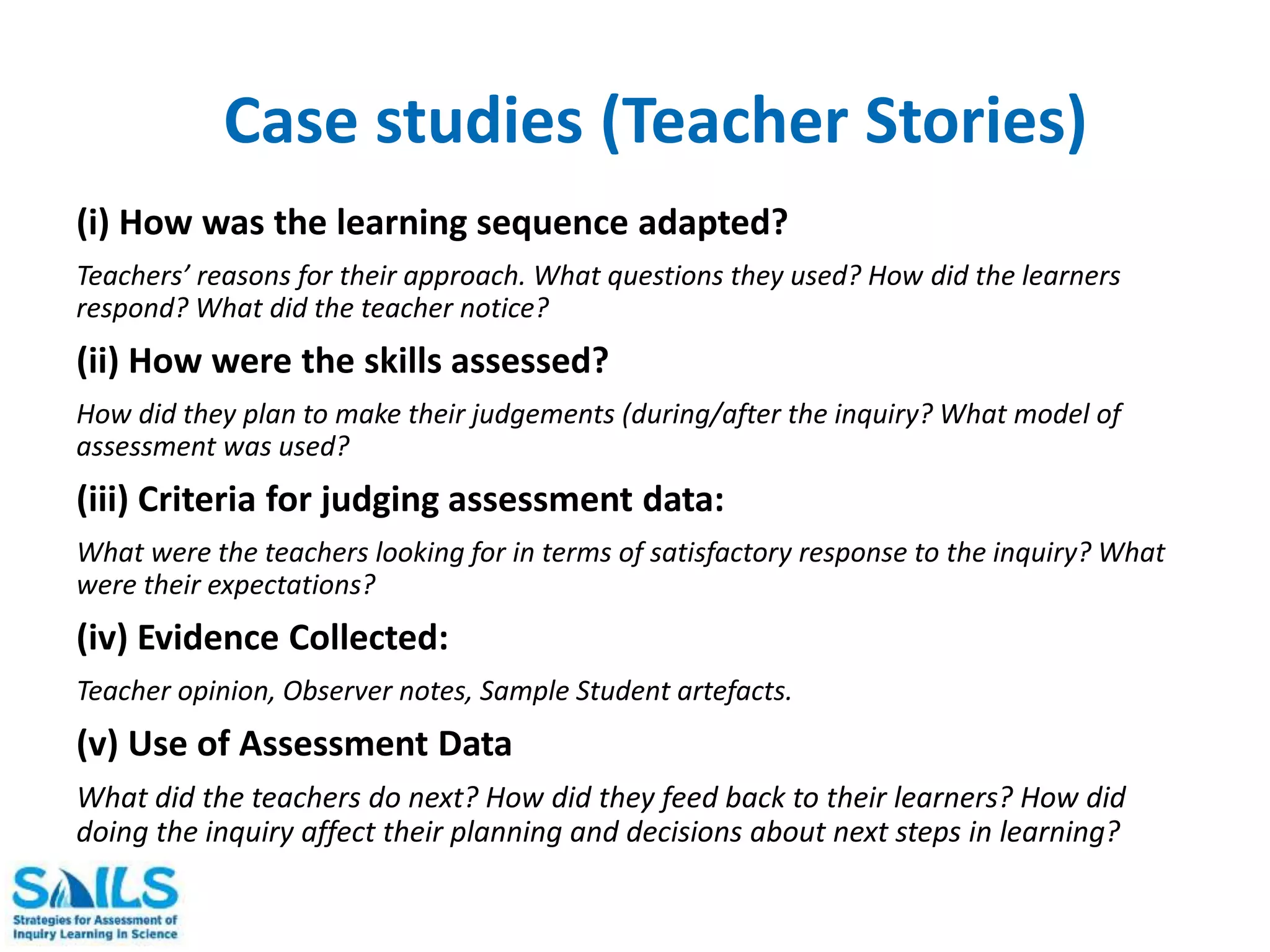 Case studies (Teacher Stories)

(i) How was the learning sequence adapted?

Teachers' reasons for their approach. What questions they used? How did the learners respond? What did the teacher notice?

(ii) How were the skills assessed?

How did they plan to make their judgements (during/after the inquiry? What model of assessment was used?

(iii) Criteria for judging assessment data:

What were the teachers looking for in terms of satisfactory response to the inquiry? What were their expectations?

(iv) Evidence Collected:

Teacher opinion, Observer notes, Sample Student artefacts.

(v) Use of Assessment Data

What did the teachers do next? How did they feed back to their learners? How did doing the inquiry affect their planning and decisions about next steps in learning?

SAILS
Strategies for Assessment of Inquiry Learning in Science